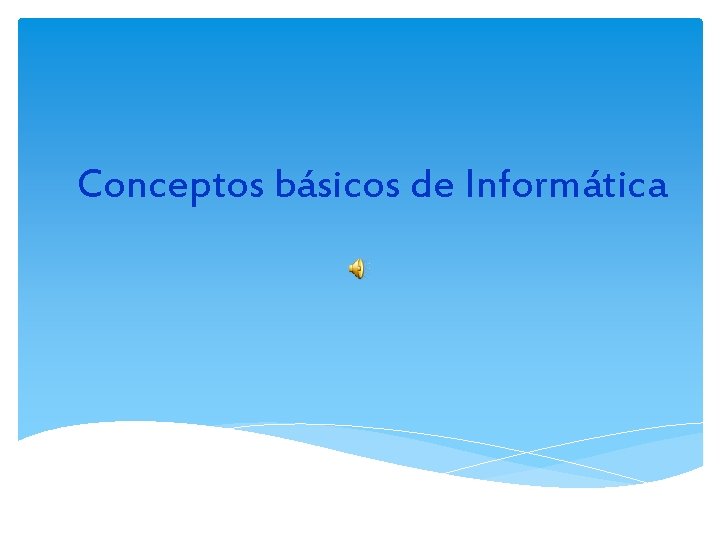 Conceptos básicos de Informática